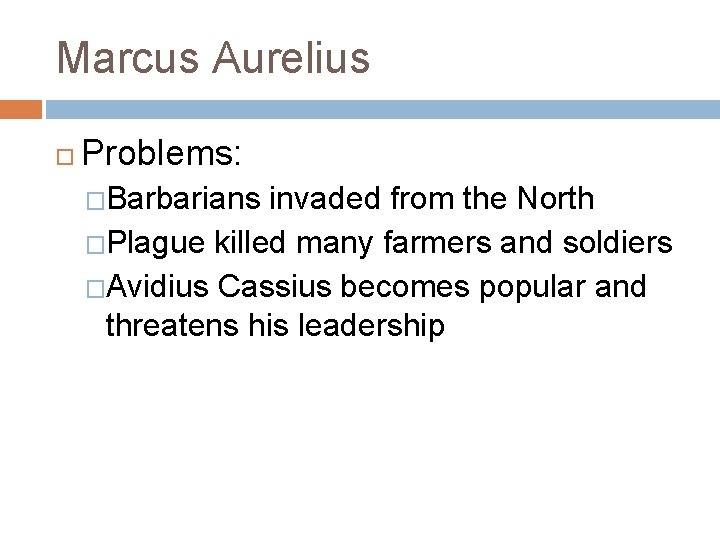 Marcus Aurelius

Problems:

Barbarians invaded from the North

Plague killed many farmers and soldiers

Avidius Cassius becomes popular and threatens his leadership